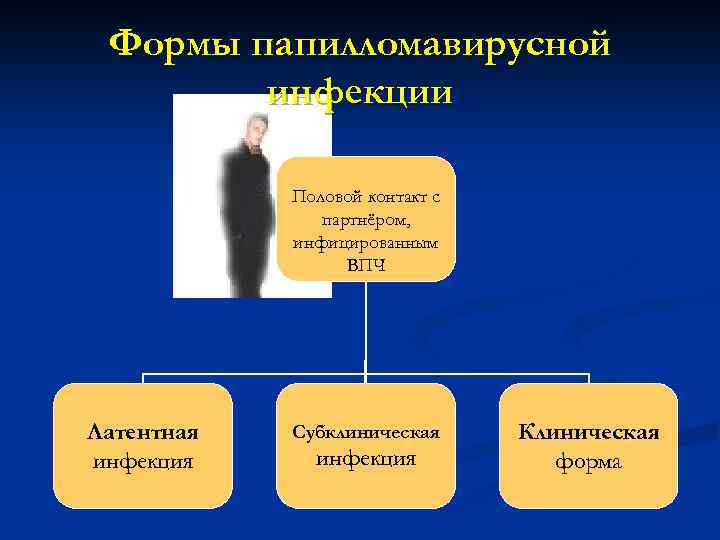 Формы папилломавирусной инфекции

Половой контакт с партнёром, инфицированным ВПЧ

Латентная инфекция

Субклиническая инфекция

Клиническая форма